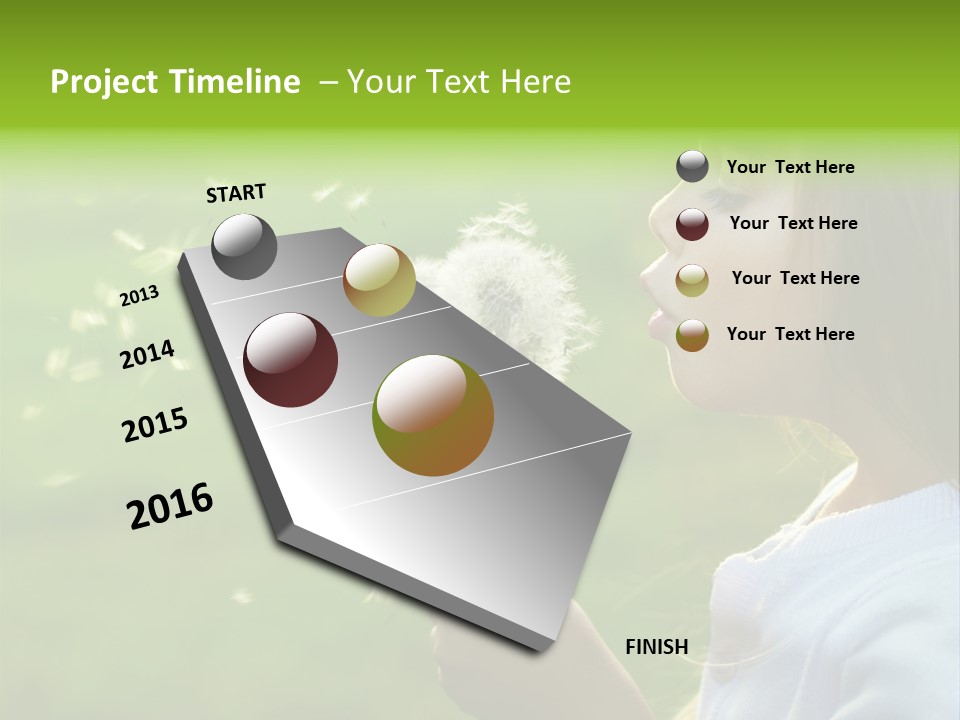 Project Timeline – Your Text Here

START

2013

2014

2015

2016

FINISH

Your Text Here

Your Text Here

Your Text Here

Your Text Here